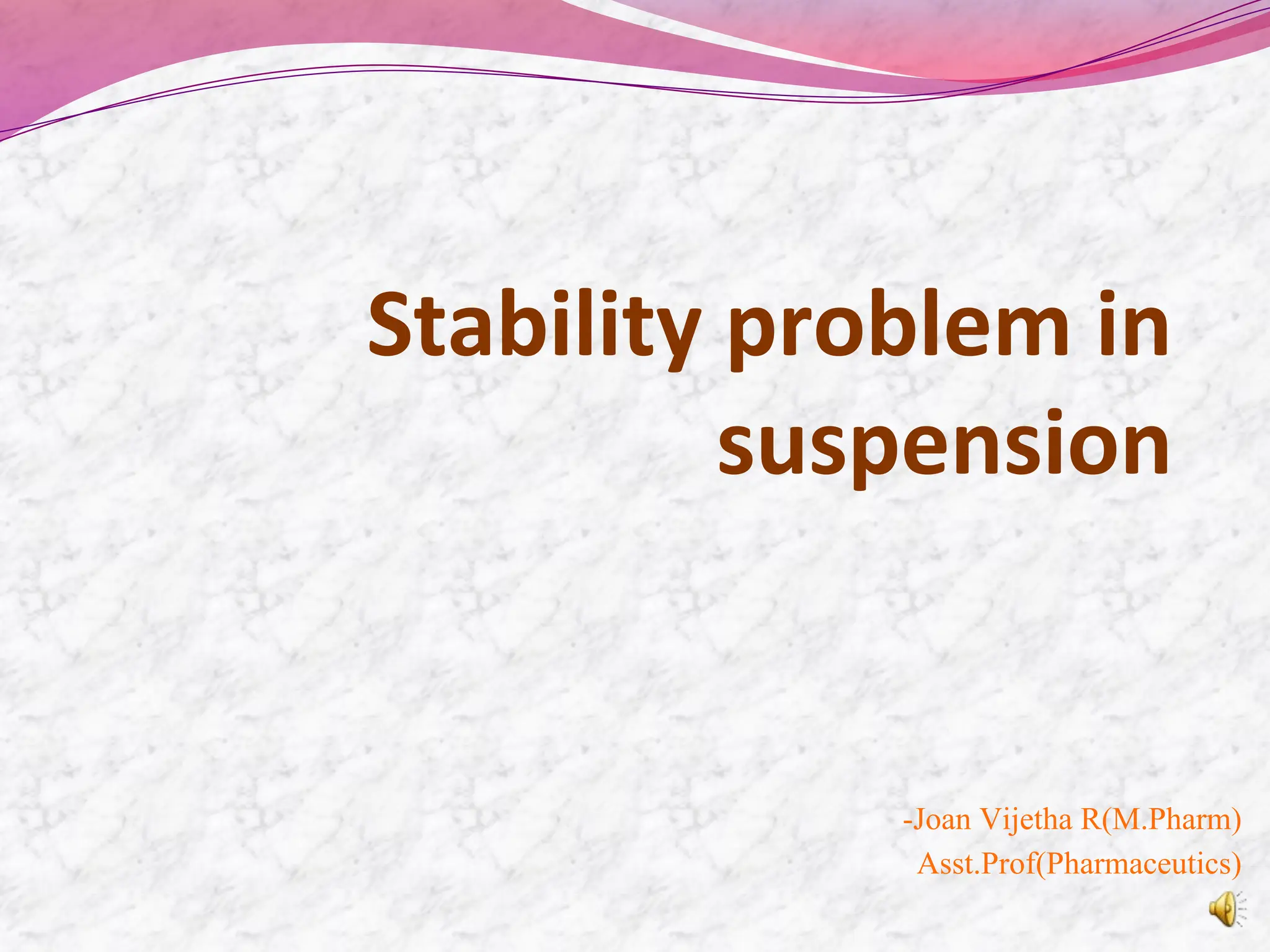 Stability problem in suspension

-Joan Vijetha R(M.Pharm)
Asst.Prof(Pharmaceutics)